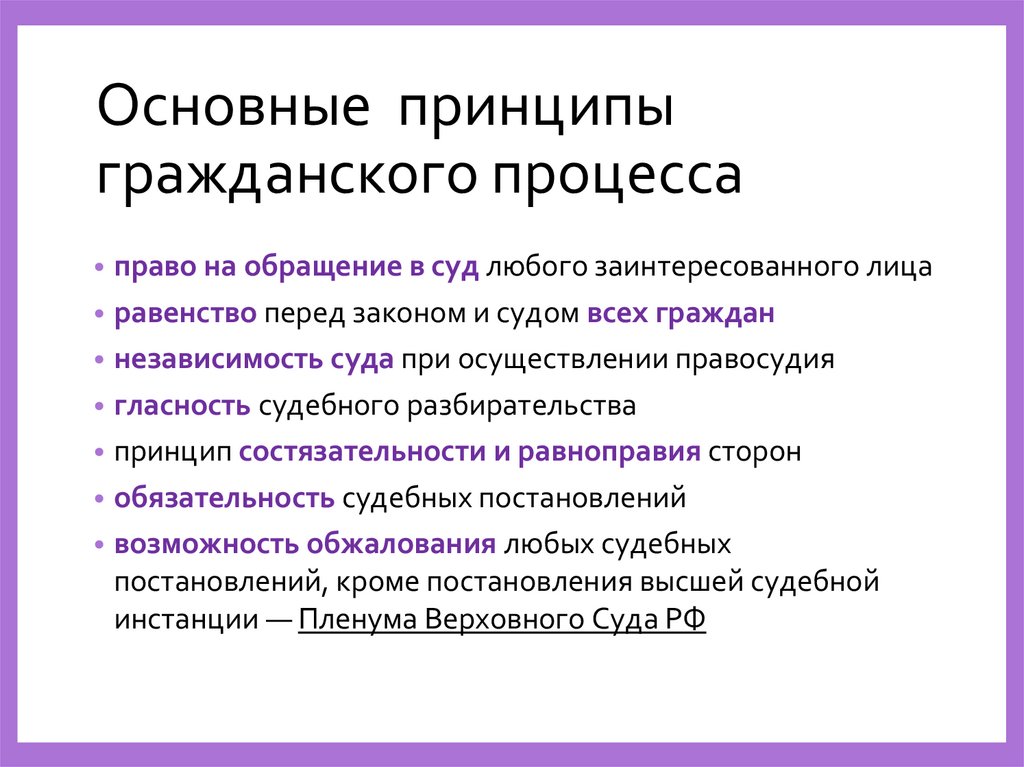 Основные принципы гражданского процесса

• право на обращение в суд любого заинтересованного лица
• равенство перед законом и судом всех граждан
• независимость суда при осуществлении правосудия
• гласность судебного разбирательства
• принцип состязательности и равноправия сторон
• обязательность судебных постановлений
• возможность обжалования любых судебных постановлений, кроме постановления высшей судебной инстанции — Пленума Верховного Суда РФ